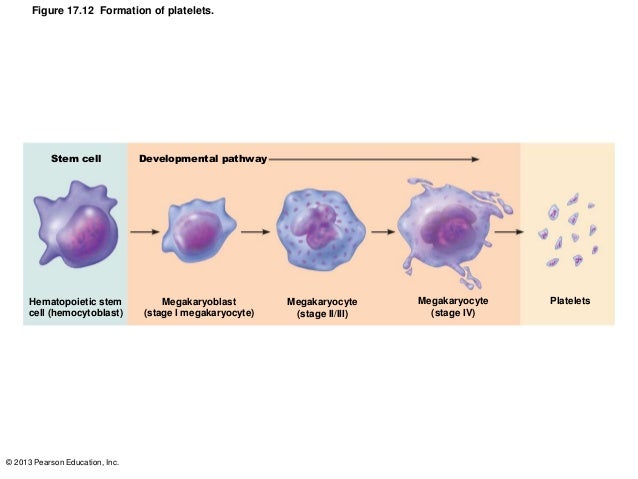 Figure 17.12 Formation of platelets.

Stem cell

Developmental pathway

Hematopoietic stem cell (hemocytoblast)

Megakaryoblast (stage I megakaryocyte)

Megakaryocyte (stage II/III)

Megakaryocyte (stage IV)

Platelets

© 2013 Pearson Education, Inc.